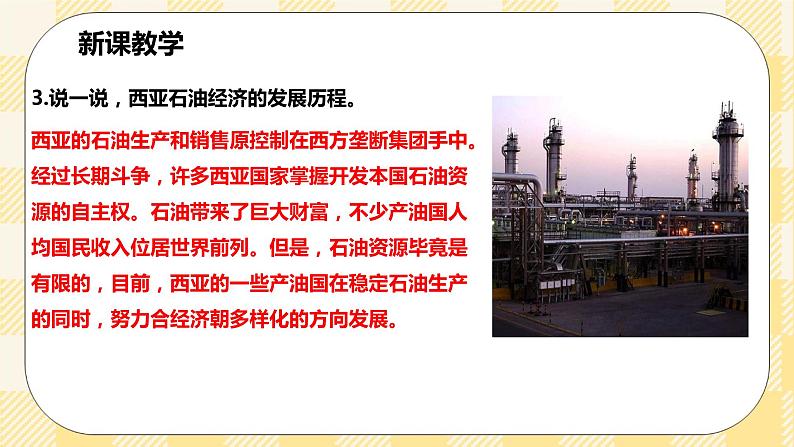 新课教学

3.说一说，西亚石油经济的发展历程。

西亚的石油生产和销售原控制在西方垄断集团手中。经过长期斗争，许多西亚国家掌握开发本国石油资源的自主权。石油带来了巨大财富，不少产油国人均国民收入位居世界前列。但是，石油资源毕竟是有限的，目前，西亚的一些产油国在稳定石油生产的同时，努力合经济朝多样化的方向发展。